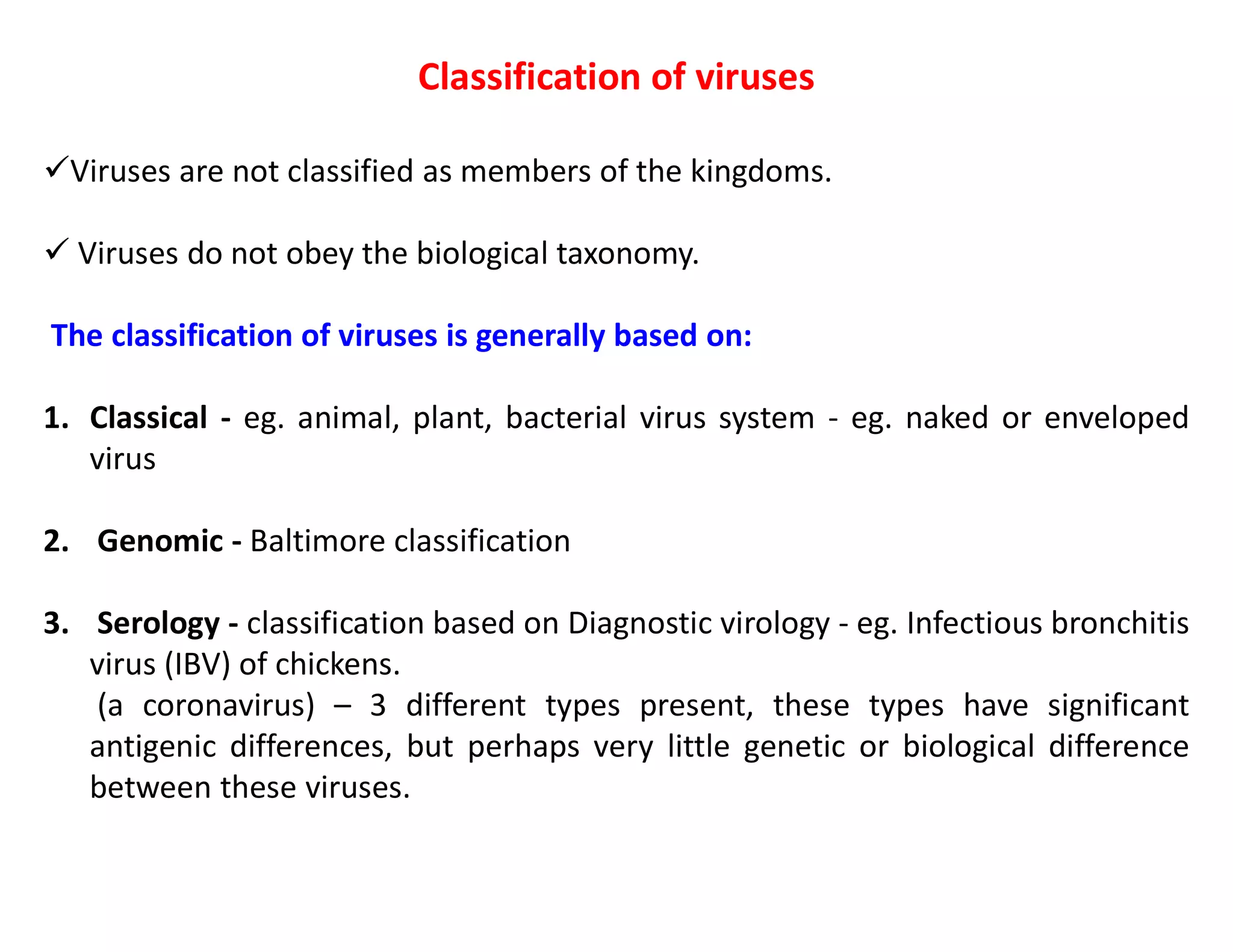 Classification of viruses

✓Viruses are not classified as members of the kingdoms.

✓ Viruses do not obey the biological taxonomy.

The classification of viruses is generally based on:

1. Classical - eg. animal, plant, bacterial virus system - eg. naked or enveloped virus

2. Genomic - Baltimore classification

3. Serology - classification based on Diagnostic virology - eg. Infectious bronchitis virus (IBV) of chickens.
(a coronavirus) – 3 different types present, these types have significant antigenic differences, but perhaps very little genetic or biological difference between these viruses.